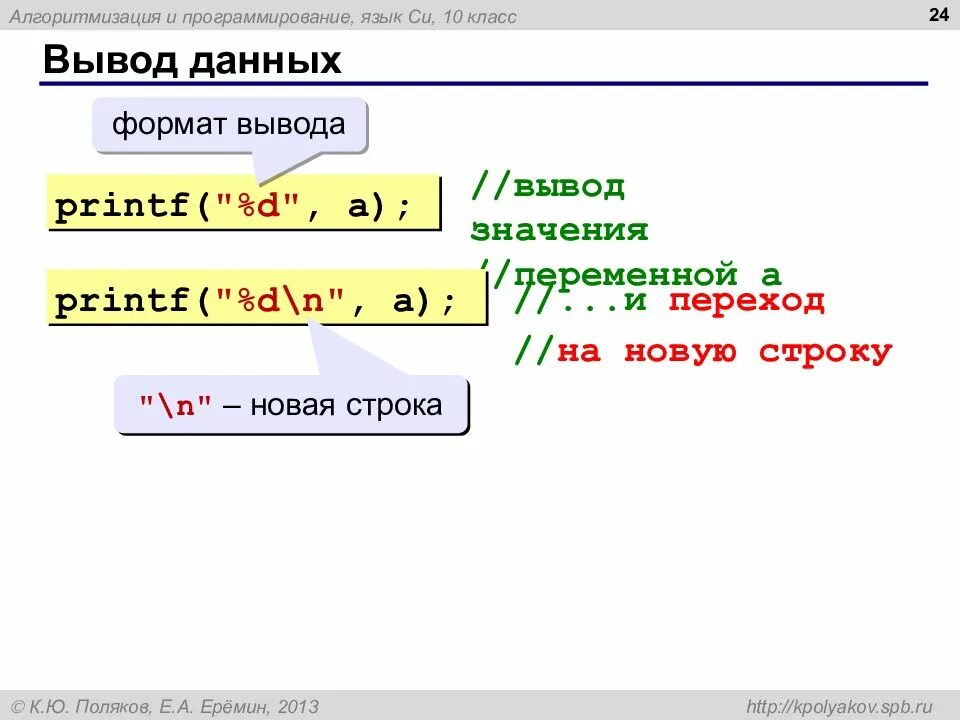 Алгоритмизация и программирование, язык Си, 10 класс

24

Вывод данных

формат вывода

printf("%d", a);

//вывод значения
//переменной a

printf("%d\n", a);

//...и переход
//на новую строку

"\n" – новая строка

© К.Ю. Поляков, Е.А. Ерёмин, 2013

http://kpolyakov.spb.ru